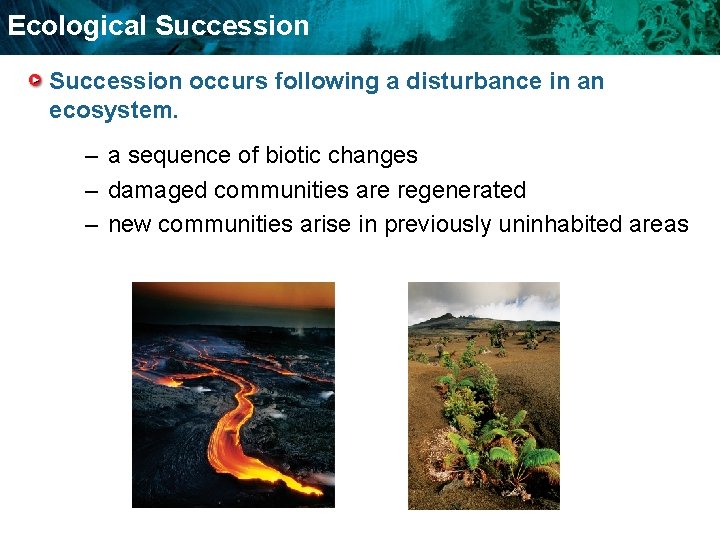 Ecological Succession

Succession occurs following a disturbance in an ecosystem.

– a sequence of biotic changes
– damaged communities are regenerated
– new communities arise in previously uninhabited areas